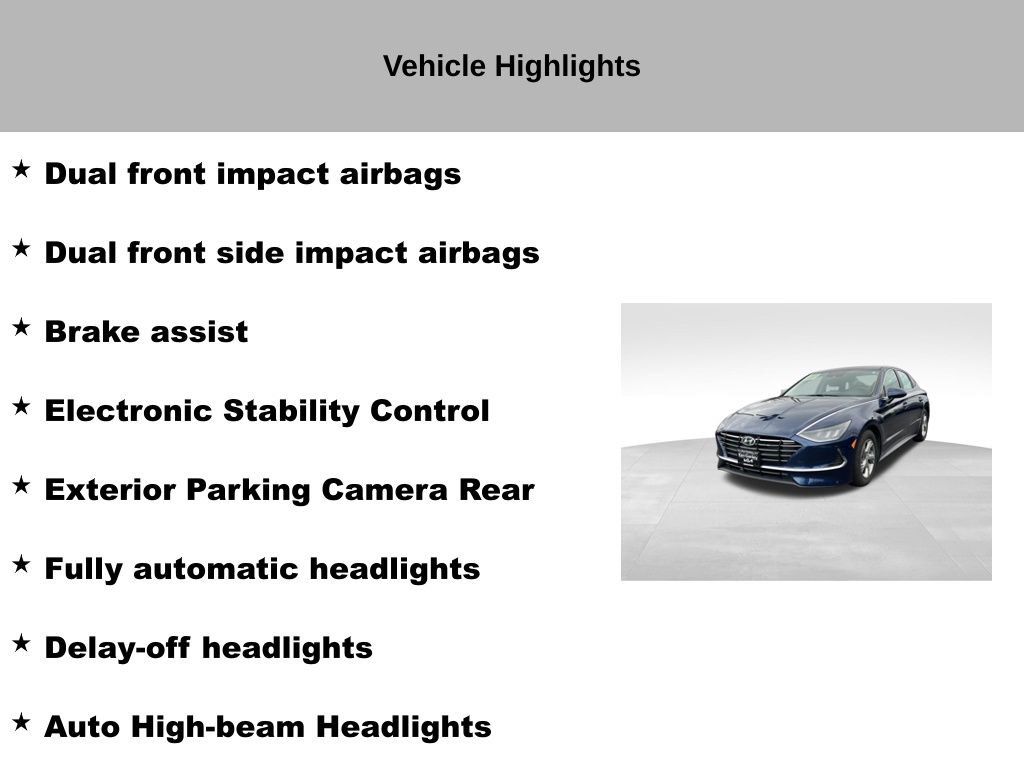 Vehicle Highlights

★ Dual front impact airbags

★ Dual front side impact airbags

★ Brake assist

★ Electronic Stability Control

★ Exterior Parking Camera Rear

★ Fully automatic headlights

★ Delay-off headlights

★ Auto High-beam Headlights